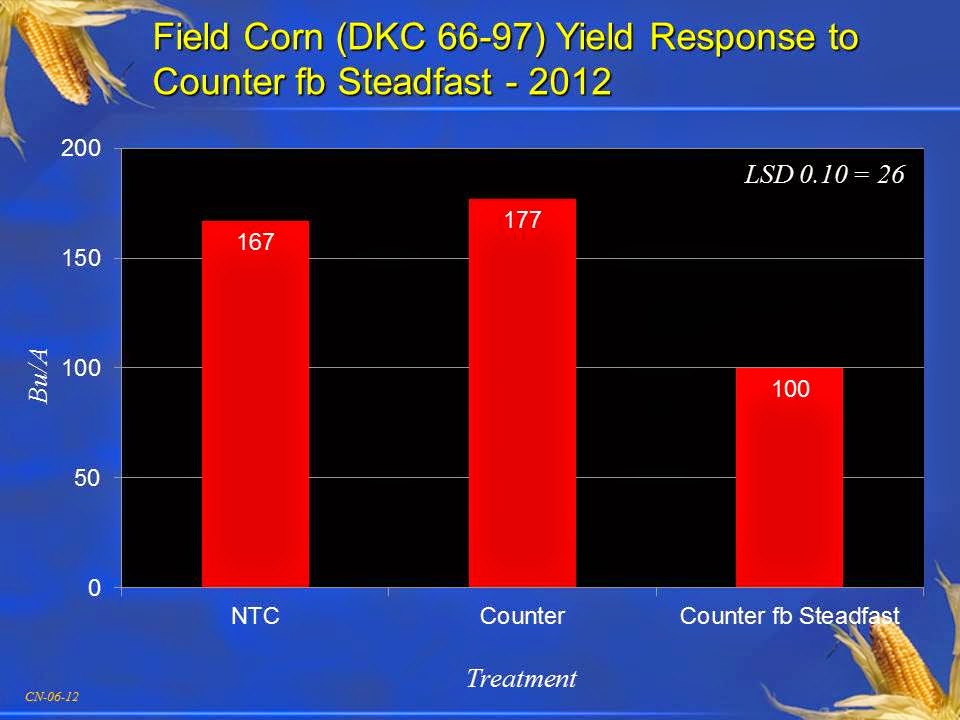 Field Corn (DKC 66-97) Yield Response to Counter fb Steadfast - 2012

LSD 0.10 = 26

200
150
100
50
0

Bu/A

167
177
100

NTC
Counter
Counter fb Steadfast

Treatment

CN-06-12